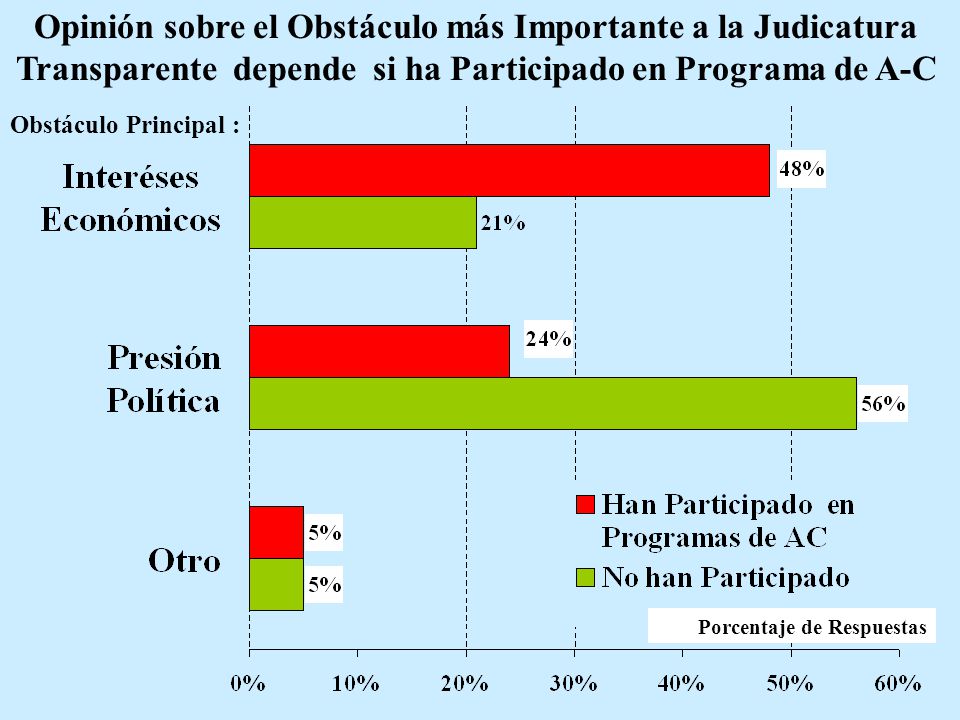 Opinión sobre el Obstáculo más Importante a la Judicatura Transparente depende si ha Participado en Programa de A-C

Obstáculo Principal :

Interéses Económicos

48%

21%

Presión Política

24%

56%

Otro

5%

5%

Han Participado en Programas de AC

No han Participado

Porcentaje de Respuestas

0%
10%
20%
30%
40%
50%
60%